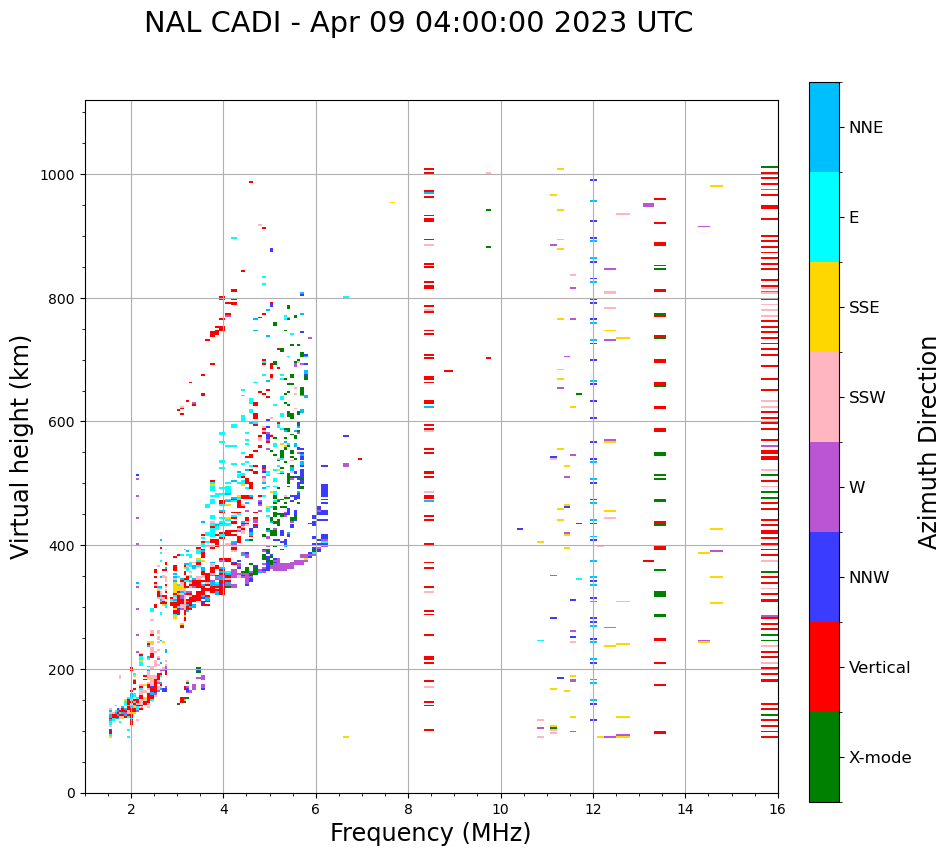 NAL CADI - Apr 09 04:00:00 2023 UTC

Virtual height (km)

1000
800
600
400
200
0

2
4
6
8
10
12
14
16

Frequency (MHz)

NNE
E
SSE
SSW
W
NNW
Vertical
X-mode

Azimuth Direction